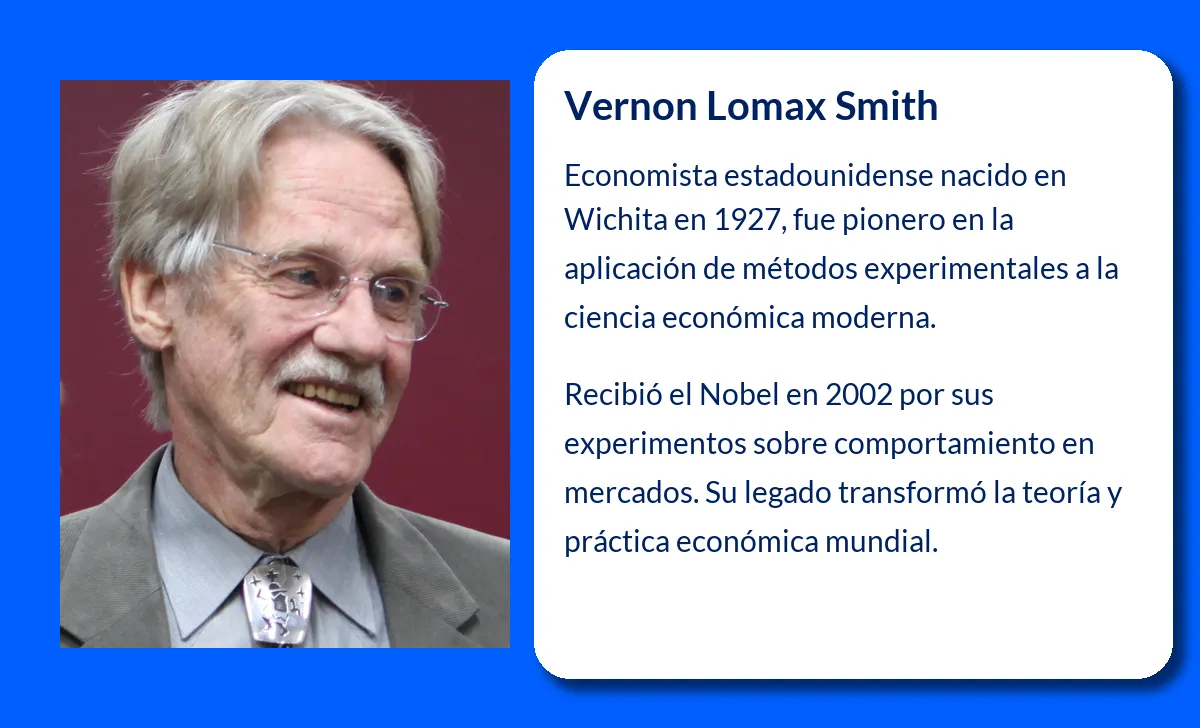 Vernon Lomax Smith

Economista estadounidense nacido en Wichita en 1927, fue pionero en la aplicación de métodos experimentales a la ciencia económica moderna.

Recibió el Nobel en 2002 por sus experimentos sobre comportamiento en mercados. Su legado transformó la teoría y práctica económica mundial.